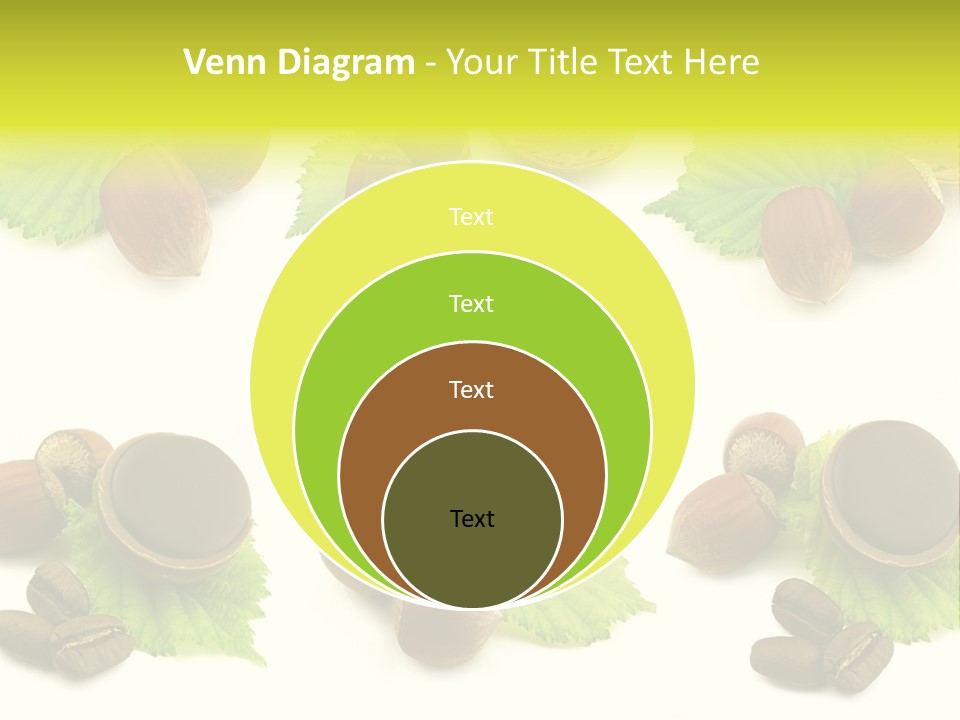 Venn Diagram - Your Title Text Here

Text

Text

Text

Text